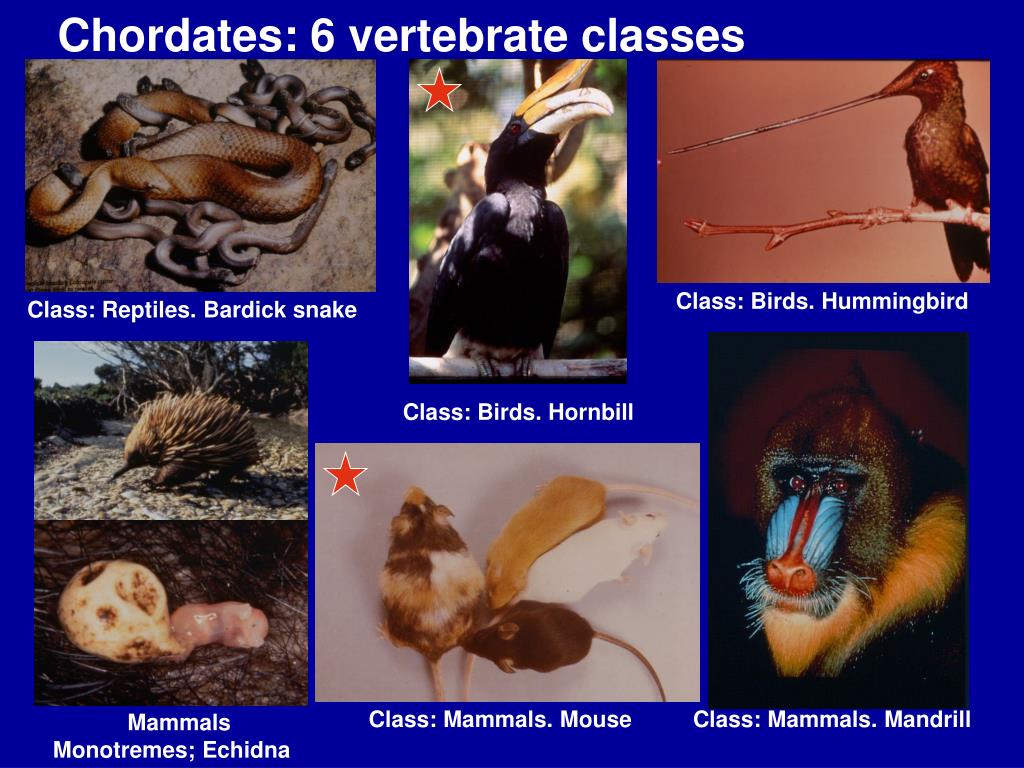 Chordates: 6 vertebrate classes

Class: Reptiles. Bardick snake

Class: Birds. Hornbill

Class: Birds. Hummingbird

Mammals
Monotremes; Echidna

Class: Mammals. Mouse

Class: Mammals. Mandrill